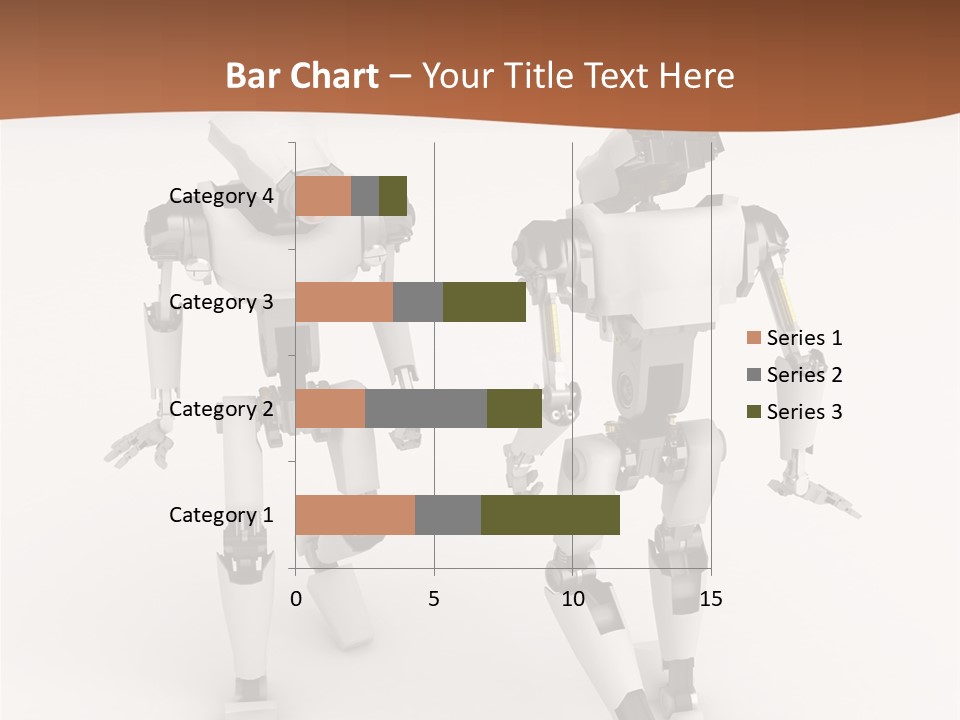 Bar Chart – Your Title Text Here

Category 4
Category 3
Category 2
Category 1

0
5
10
15

Series 1
Series 2
Series 3